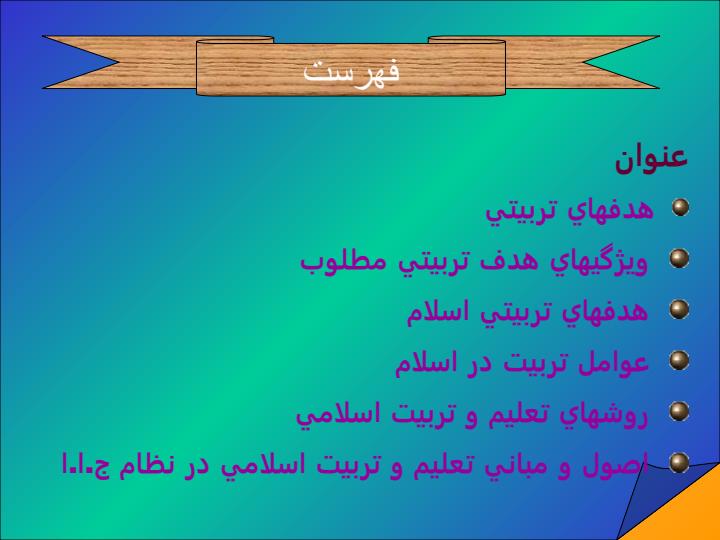 فهرست

عنوان

هدفهاي تربيتي

ويژگيهاي هدف تربيتي مطلوب

هدفهاي تربيتي اسلام

عوامل تربيت در اسلام

روشهاي تعليم و تربيت اسلامي

اصول و مباني تعليم و تربيت اسلامي در نظام ج.ا.ا